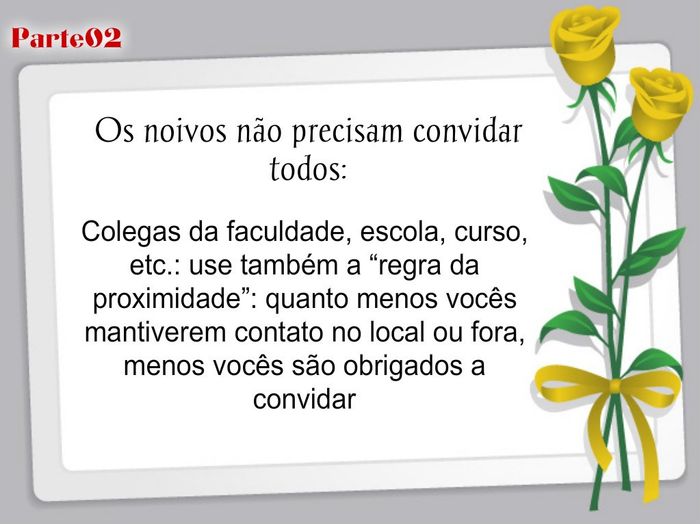 Parte02

Os noivos não precisam convidar todos:

Colegas da faculdade, escola, curso, etc.: use também a “regra da proximidade”: quanto menos vocês mantiverem contato no local ou fora, menos vocês são obrigados a convidar